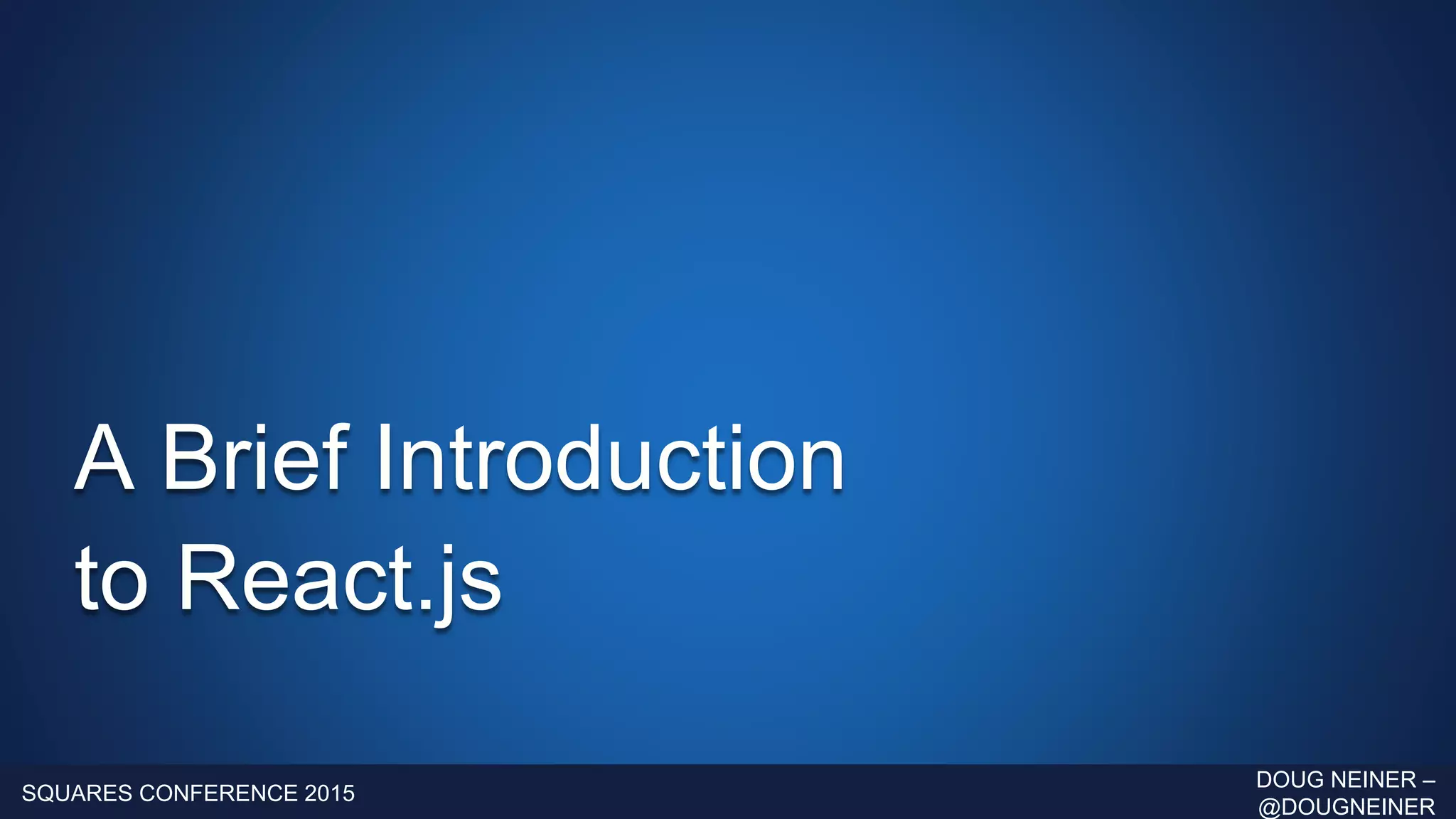 A Brief Introduction to React.js

SQUARES CONFERENCE 2015

DOUG NEINER – @DOUGNEINER